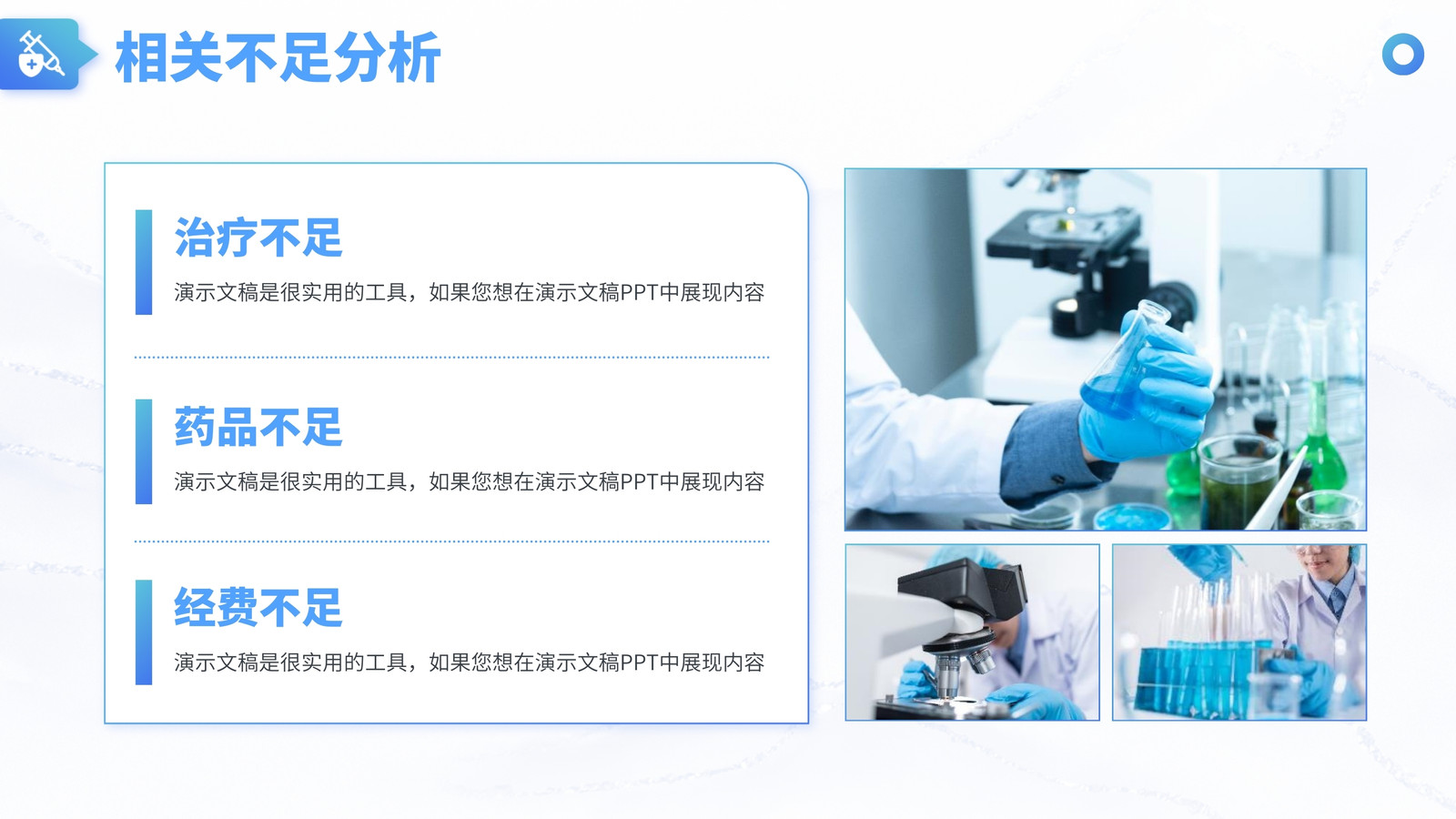 相关不足分析

治疗不足

演示文稿是很实用的工具，如果您想在演示文稿PPT中展现内容

药品不足

演示文稿是很实用的工具，如果您想在演示文稿PPT中展现内容

经费不足

演示文稿是很实用的工具，如果您想在演示文稿PPT中展现内容